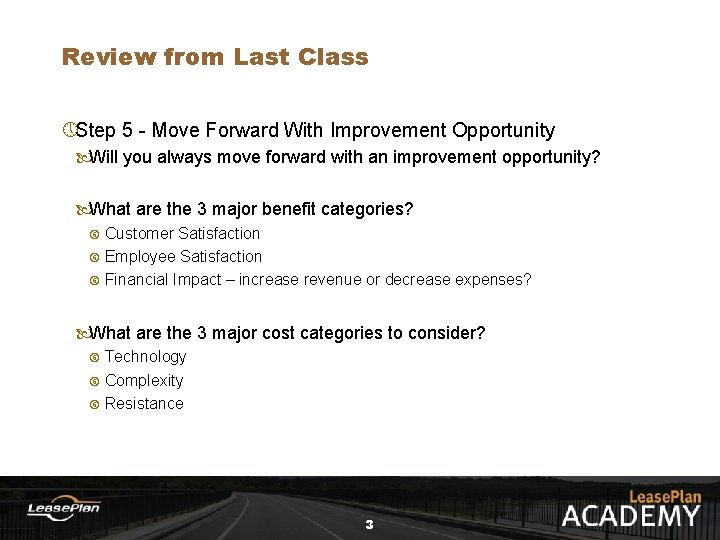 Review from Last Class

Step 5 - Move Forward With Improvement Opportunity

Will you always move forward with an improvement opportunity?

What are the 3 major benefit categories?

Customer Satisfaction

Employee Satisfaction

Financial Impact – increase revenue or decrease expenses?

What are the 3 major cost categories to consider?

Technology

Complexity

Resistance

LeasePlan

3

LeasePlan ACADEMY